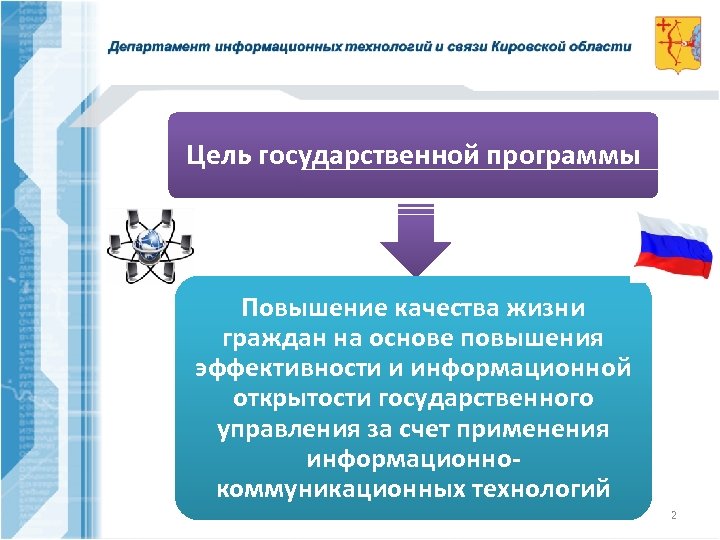 Департамент информационных технологий и связи Кировской области

Цель государственной программы

Повышение качества жизни граждан на основе повышения эффективности и информационной открытости государственного управления за счет применения информационно-коммуникационных технологий

2